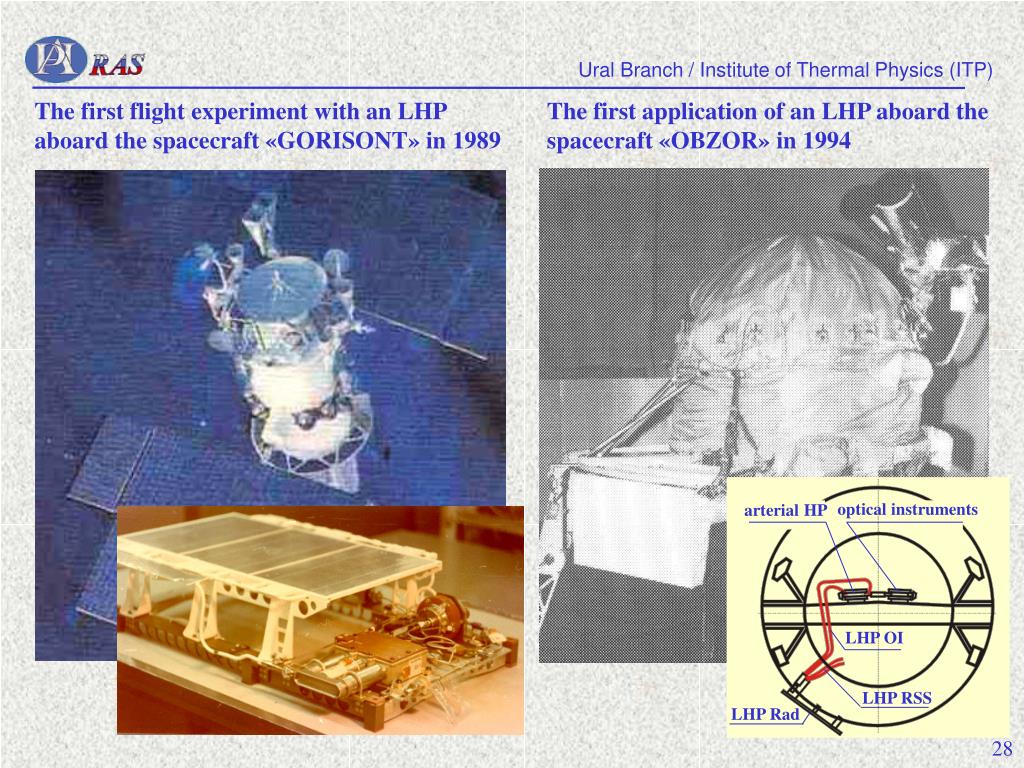 RAS

Ural Branch / Institute of Thermal Physics (ITP)

The first flight experiment with an LHP aboard the spacecraft «GORISONT» in 1989

The first application of an LHP aboard the spacecraft «OBZOR» in 1994

arterial HP

optical instruments

LHP OI

LHP RSS

LHP Rad

28